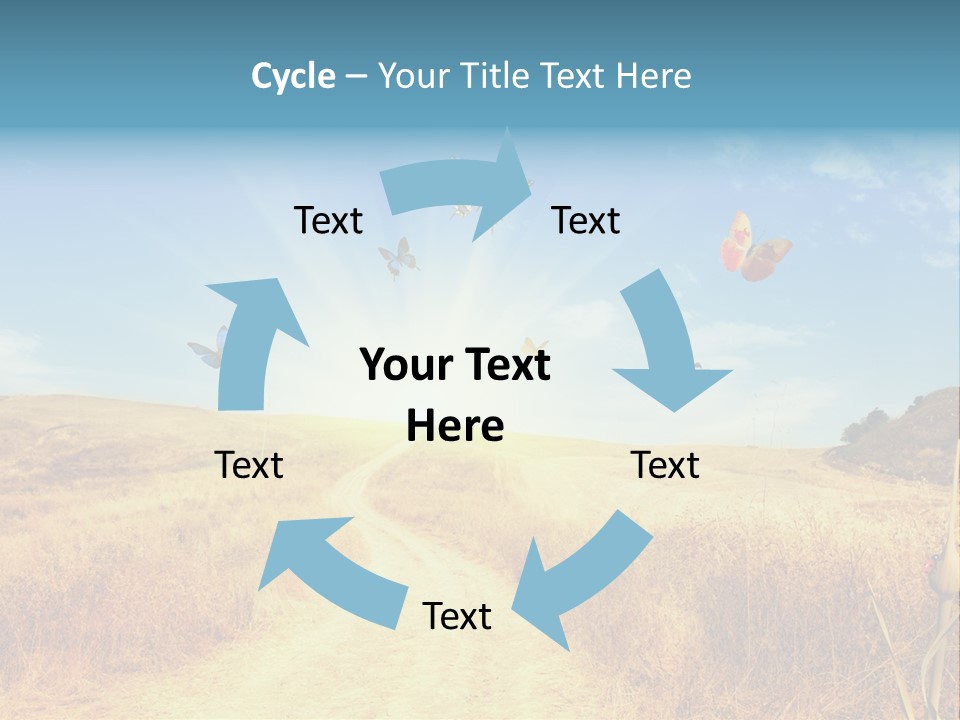 Cycle – Your Title Text Here

Text

Text

Your Text Here

Text

Text

Text